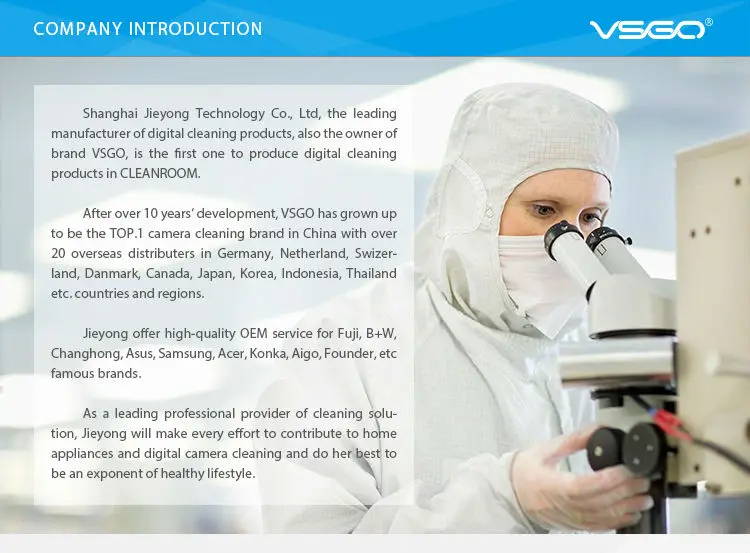 COMPANY INTRODUCTION

VSGO®

Shanghai Jieyong Technology Co., Ltd, the leading manufacturer of digital cleaning products, also the owner of brand VSGO, is the first one to produce digital cleaning products in CLEANROOM.

After over 10 years' development, VSGO has grown up to be the TOP.1 camera cleaning brand in China with over 20 overseas distributers in Germany, Netherland, Swizerland, Danmark, Canada, Japan, Korea, Indonesia, Thailand etc. countries and regions.

Jieyong offer high-quality OEM service for Fuji, B+W, Changhong, Asus, Samsung, Acer, Konka, Aigo, Founder, etc famous brands.

As a leading professional provider of cleaning solution, Jieyong will make every effort to contribute to home appliances and digital camera cleaning and do her best to be an exponent of healthy lifestyle.